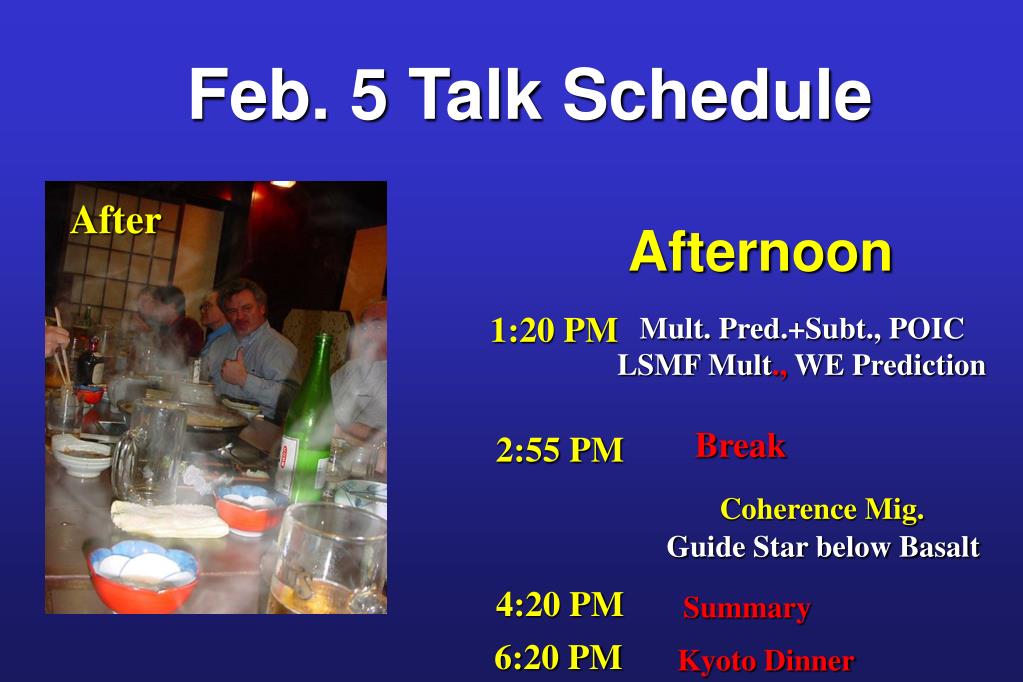 Feb. 5 Talk Schedule

After

Afternoon

1:20 PM Mult. Pred.+Subt., POIC
LSMF Mult., WE Prediction

2:55 PM Break

Coherence Mig.
Guide Star below Basalt

4:20 PM Summary

6:20 PM Kyoto Dinner